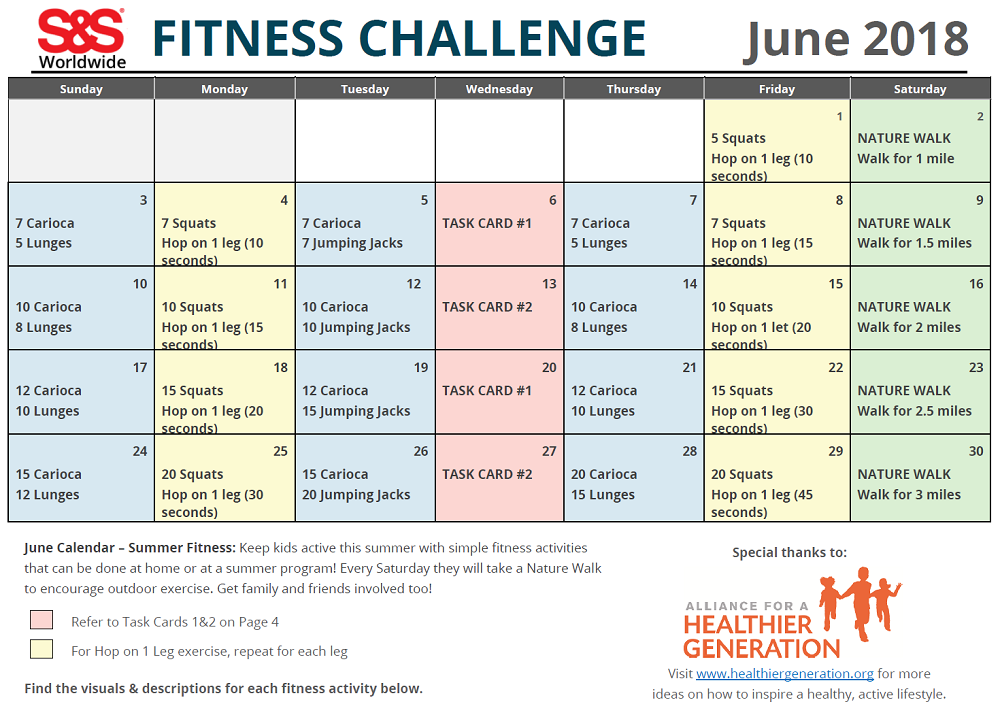 S&S Worldwide FITNESS CHALLENGE June 2018

| Sunday | Monday | Tuesday | Wednesday | Thursday | Friday | Saturday |
|---|---|---|---|---|---|---|
| | | | | | 1 5 Squats Hop on 1 leg (10 seconds) | 2 NATURE WALK Walk for 1 mile |
| 3 7 Carioca 5 Lunges | 4 7 Squats Hop on 1 leg (10 seconds) | 5 7 Carioca 7 Jumping Jacks | 6 TASK CARD #1 | 7 7 Carioca 5 Lunges | 8 7 Squats Hop on 1 leg (15 seconds) | 9 NATURE WALK Walk for 1.5 miles |
| 10 10 Carioca 8 Lunges | 11 10 Squats Hop on 1 leg (15 seconds) | 12 10 Carioca 10 Jumping Jacks | 13 TASK CARD #2 | 14 10 Carioca 8 Lunges | 15 10 Squats Hop on 1 let (20 seconds) | 16 NATURE WALK Walk for 2 miles |
| 17 12 Carioca 10 Lunges | 18 15 Squats Hop on 1 leg (20 seconds) | 19 12 Carioca 15 Jumping Jacks | 20 TASK CARD #1 | 21 12 Carioca 10 Lunges | 22 15 Squats Hop on 1 leg (30 seconds) | 23 NATURE WALK Walk for 2.5 miles |
| 24 15 Carioca 12 Lunges | 25 20 Squats Hop on 1 leg (30 seconds) | 26 15 Carioca 20 Jumping Jacks | 27 TASK CARD #2 | 28 20 Carioca 15 Lunges | 29 20 Squats Hop on 1 leg (45 seconds) | 30 NATURE WALK Walk for 3 miles |

June Calendar – Summer Fitness: Keep kids active this summer with simple fitness activities that can be done at home or at a summer program! Every Saturday they will take a Nature Walk to encourage outdoor exercise. Get family and friends involved too!

Refer to Task Cards 1&2 on Page 4

For Hop on 1 Leg exercise, repeat for each leg

Find the visuals & descriptions for each fitness activity below.

Special thanks to:

ALLIANCE FOR A HEALTHIER GENERATION

Visit www.healthiergeneration.org for more ideas on how to inspire a healthy, active lifestyle.